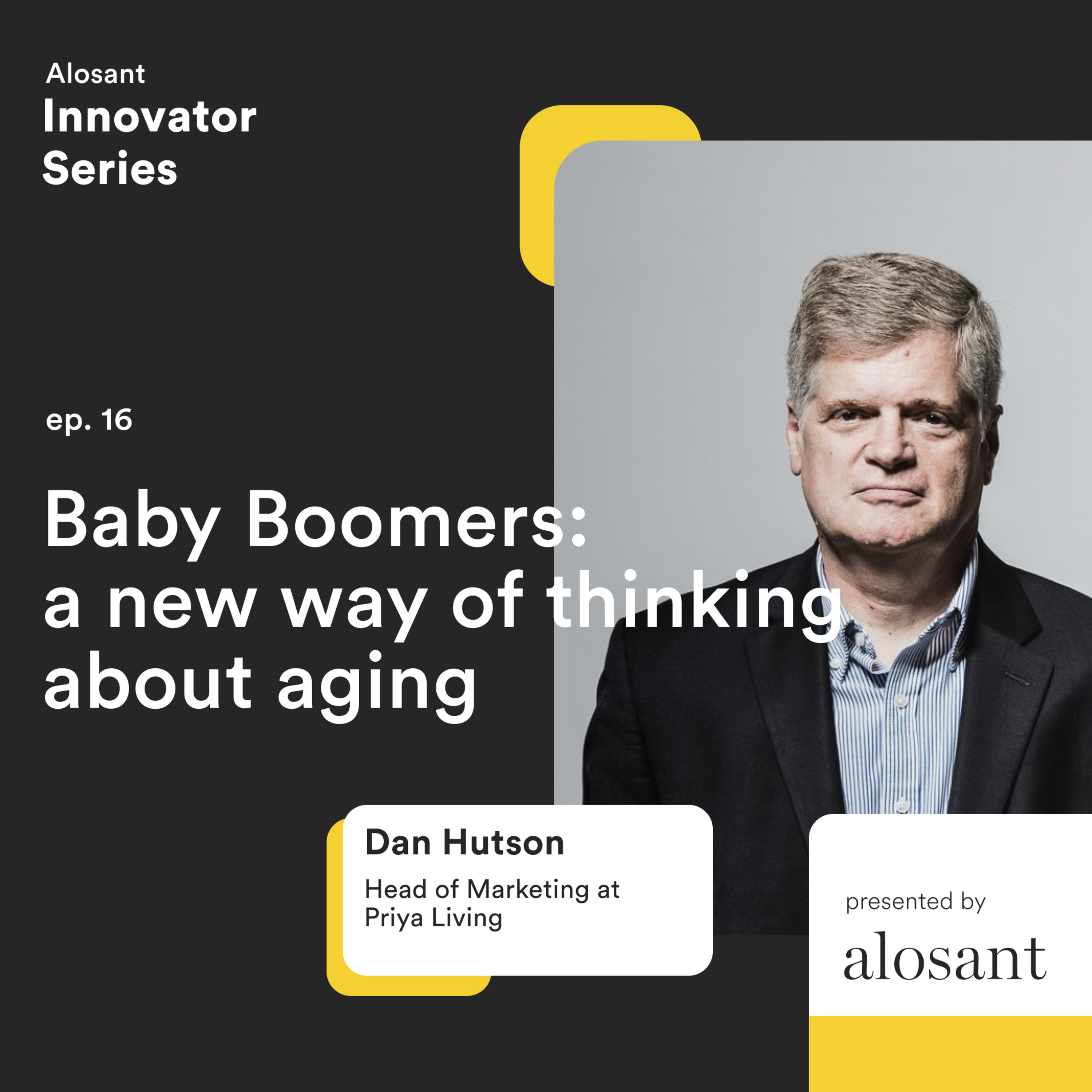 Alosant
Innovator Series

ep. 16

Baby Boomers: a new way of thinking about aging

Dan Hutson

Head of Marketing at Priya Living

presented by

alosant